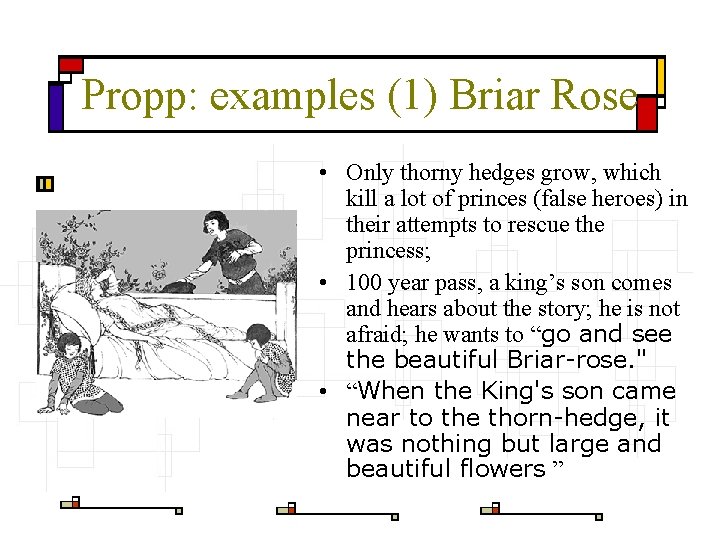 Propp: examples (1) Briar Rose

• Only thorny hedges grow, which kill a lot of princes (false heroes) in their attempts to rescue the princess;
• 100 year pass, a king’s son comes and hears about the story; he is not afraid; he wants to “go and see the beautiful Briar-rose."
• “When the King's son came near to the thorn-hedge, it was nothing but large and beautiful flowers ”